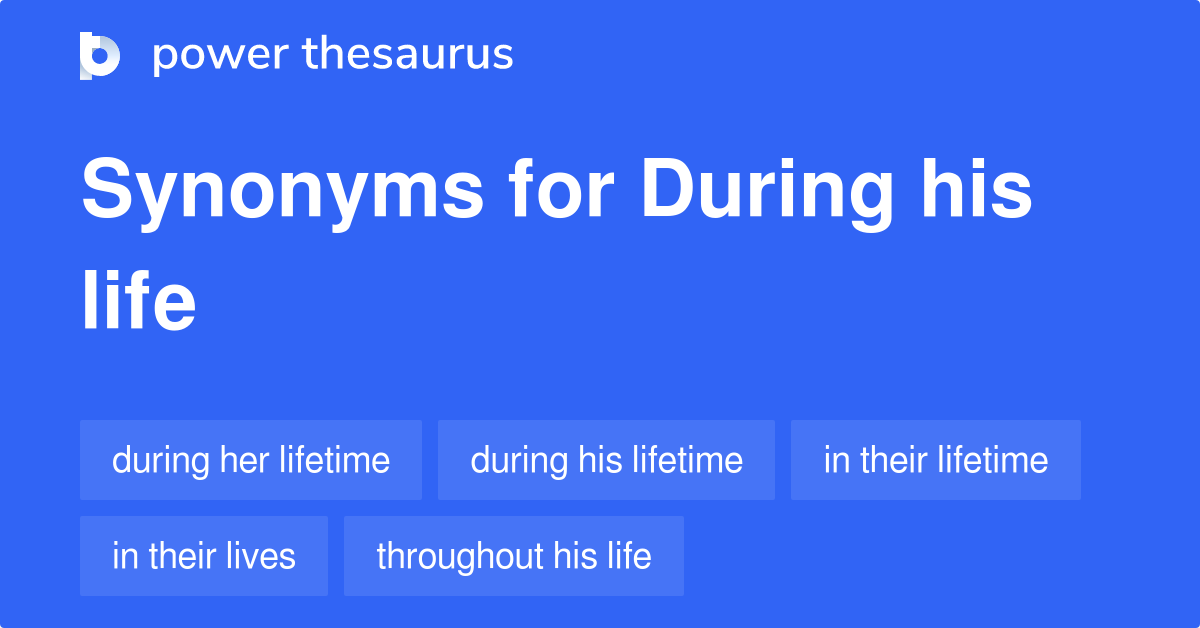 power thesaurus

Synonyms for During his life

during her lifetime
during his lifetime
in their lifetime
in their lives
throughout his life